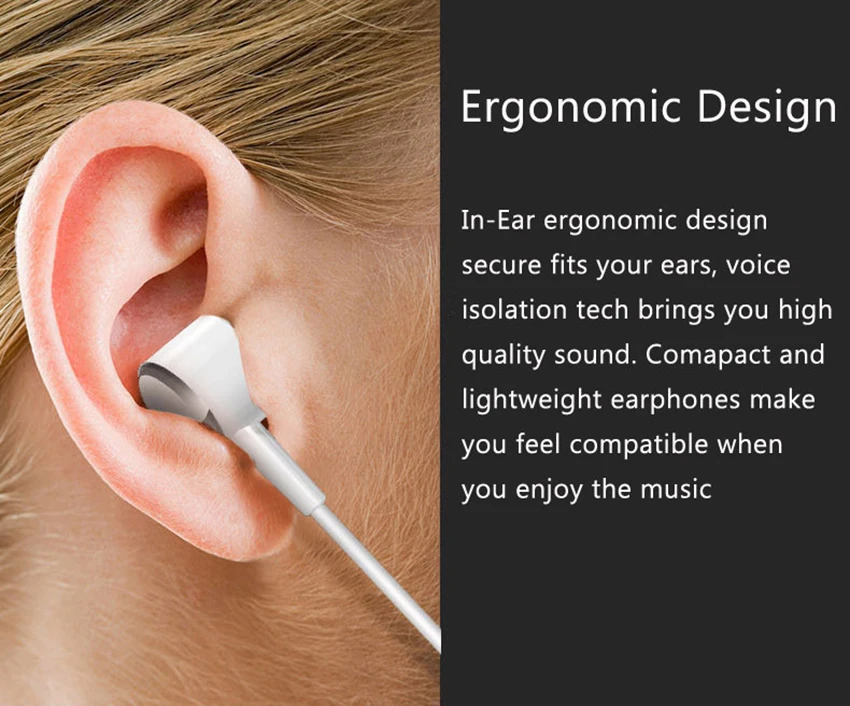 Ergonomic Design

In-Ear ergonomic design secure fits your ears, voice isolation tech brings you high quality sound. Comapact and lightweight earphones make you feel compatible when you enjoy the music